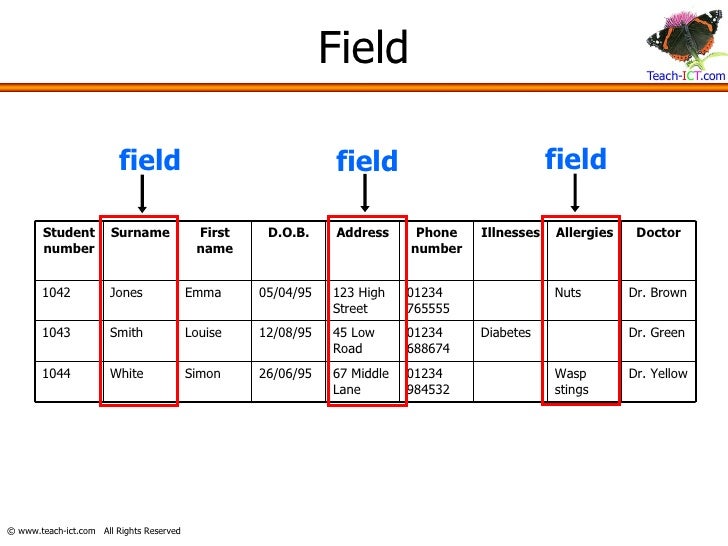 Field

Teach-ICT.com

field field field

| Student number | Surname | First name | D.O.B. | Address | Phone number | Illnesses | Allergies | Doctor |
|---|---|---|---|---|---|---|---|---|
| 1042 | Jones | Emma | 05/04/95 | 123 High Street | 01234 765555 | | Nuts | Dr. Brown |
| 1043 | Smith | Louise | 12/08/95 | 45 Low Road | 01234 688674 | Diabetes | | Dr. Green |
| 1044 | White | Simon | 26/06/95 | 67 Middle Lane | 01234 984532 | | Wasp stings | Dr. Yellow |

© www.teach-ict.com All Rights Reserved